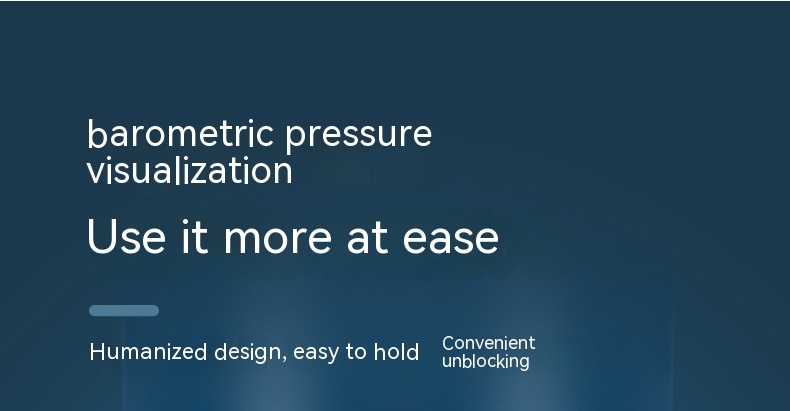 barometric pressure visualization

Use it more at ease

Humanized design, easy to hold

Convenient unblocking